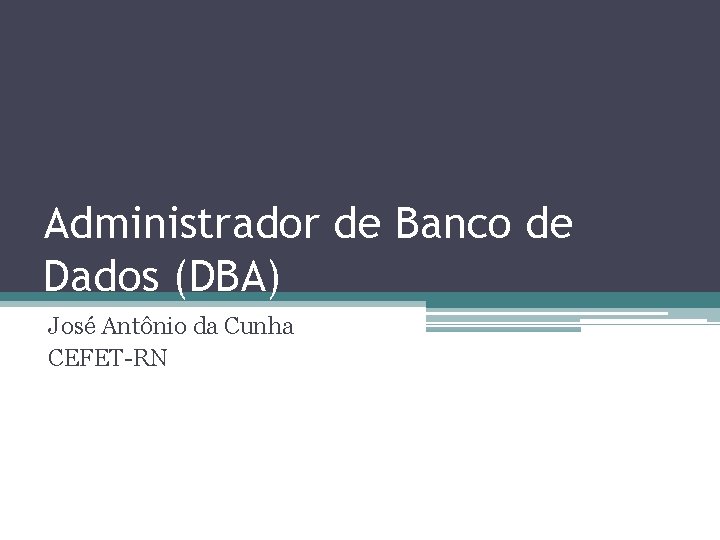 Administrador de Banco de Dados (DBA)

José Antônio da Cunha
CEFET-RN